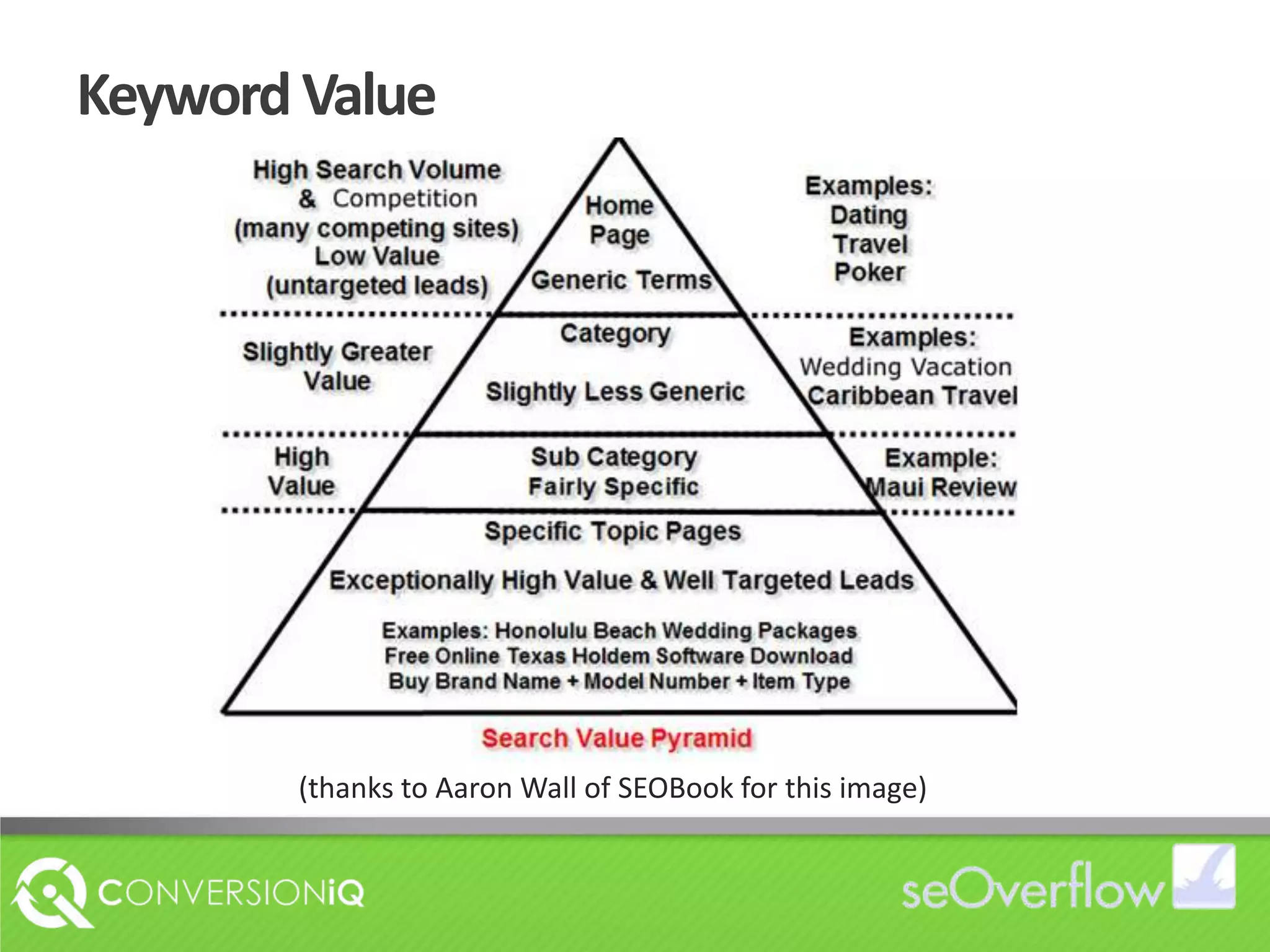 Keyword Value

High Search Volume & Competition (many competing sites) Low Value (untargeted leads)

Home Page

Generic Terms

Examples: Dating Travel Poker

Slightly Greater Value

Category

Slightly Less Generic

Examples: Wedding Vacation Caribbean Travel

High Value

Sub Category Fairly Specific

Example: Maui Review

Specific Topic Pages

Exceptionally High Value & Well Targeted Leads

Examples: Honolulu Beach Wedding Packages
Free Online Texas Holdem Software Download
Buy Brand Name + Model Number + Item Type

Search Value Pyramid

(thanks to Aaron Wall of SEOBook for this image)

CONVERSIONiQ

seOverflow